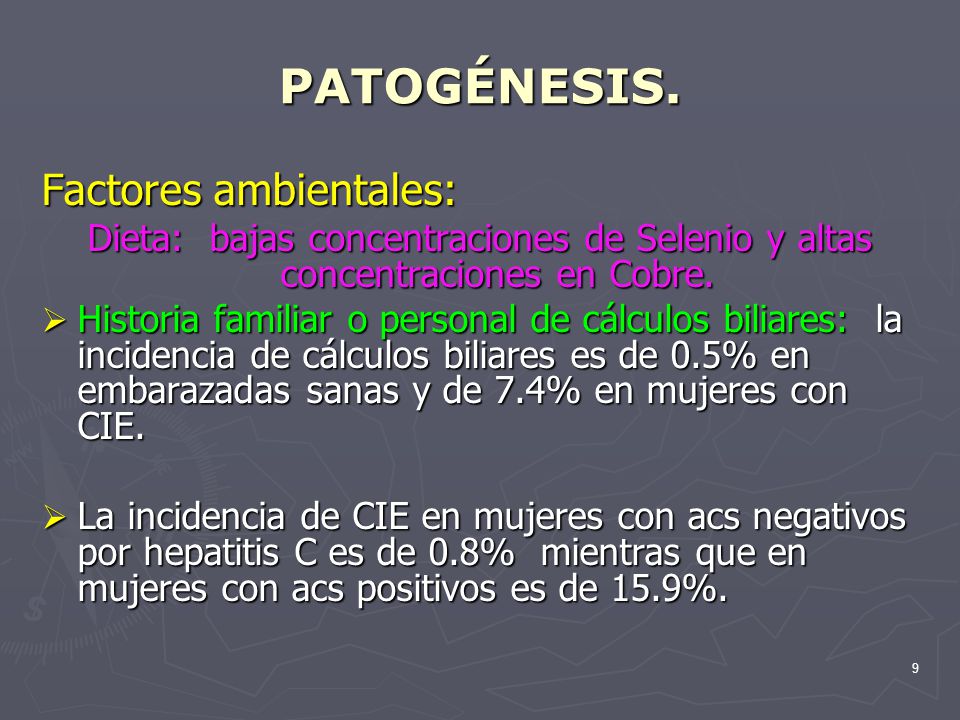 PATOGÉNESIS.

Factores ambientales:

Dieta: bajas concentraciones de Selenio y altas concentraciones en Cobre.

➢ Historia familiar o personal de cálculos biliares: la incidencia de cálculos biliares es de 0.5% en embarazadas sanas y de 7.4% en mujeres con CIE.

➢ La incidencia de CIE en mujeres con acs negativos por hepatitis C es de 0.8% mientras que en mujeres con acs positivos es de 15.9%.

9